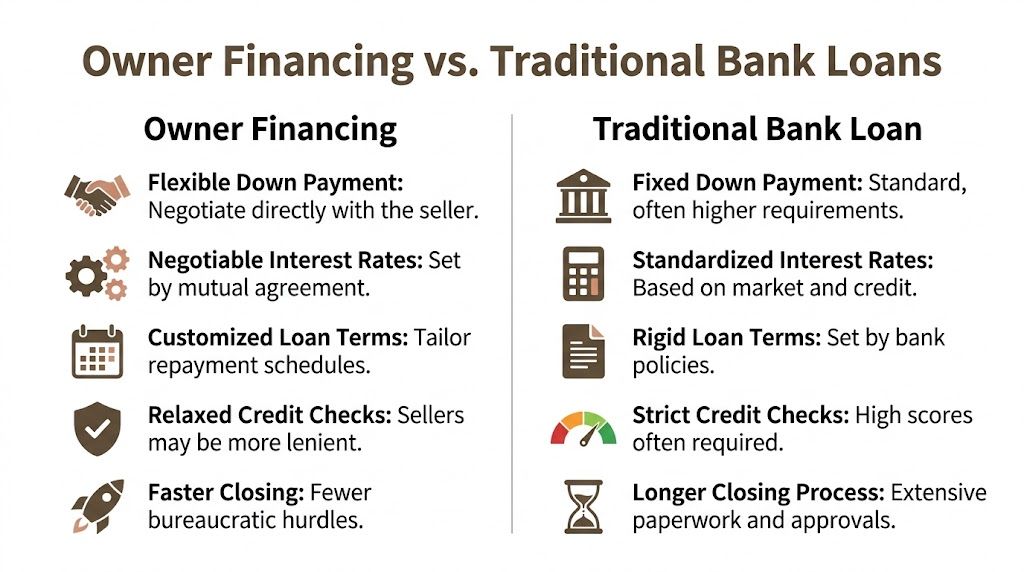 Owner Financing vs. Traditional Bank Loans

Owner Financing

Flexible Down Payment: Negotiate directly with the seller.

Negotiable Interest Rates: Set by mutual agreement.

Customized Loan Terms: Tailor repayment schedules.

Relaxed Credit Checks: Sellers may be more lenient.

Faster Closing: Fewer bureaucratic hurdles.

Traditional Bank Loan

Fixed Down Payment: Standard, often higher requirements.

Standardized Interest Rates: Based on market and credit.

Rigid Loan Terms: Set by bank policies.

Strict Credit Checks: High scores often required.

Longer Closing Process: Extensive paperwork and approvals.